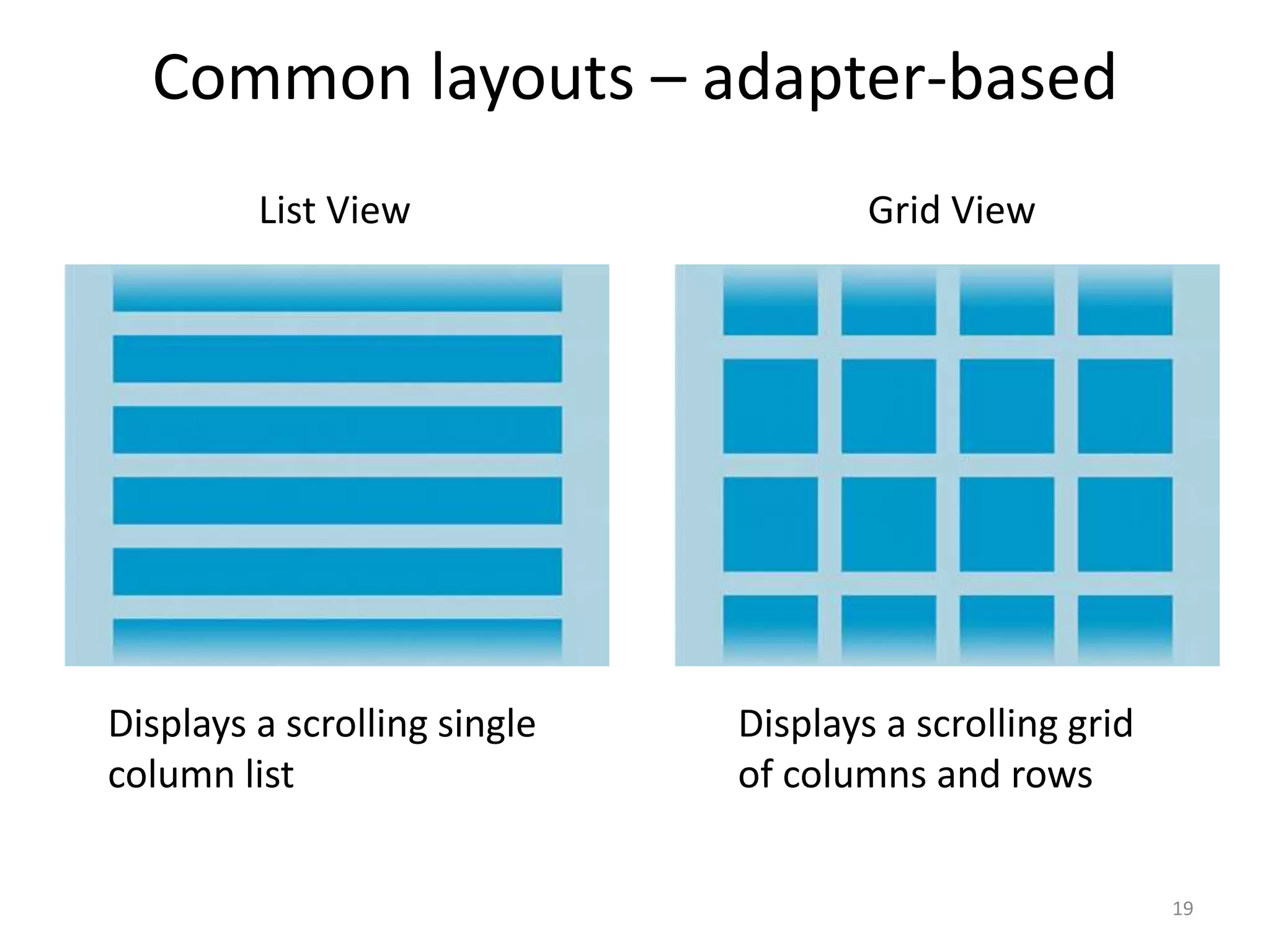 Common layouts – adapter-based

List View

Displays a scrolling single column list

Grid View

Displays a scrolling grid of columns and rows

19